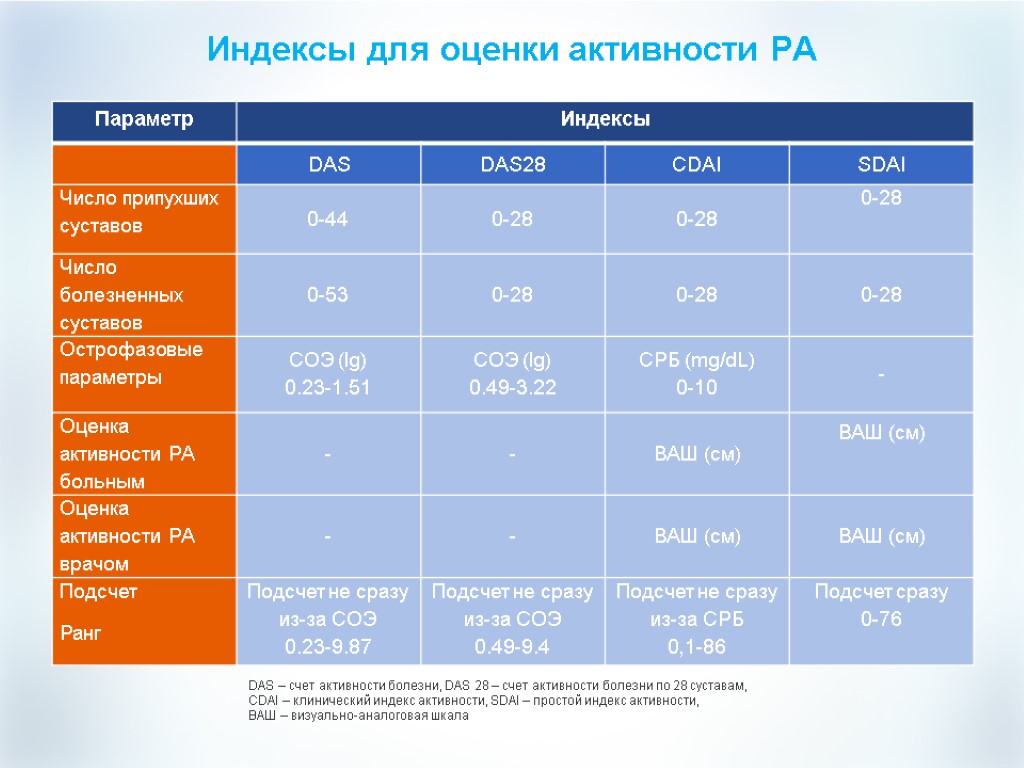 Индексы для оценки активности РА

| Параметр | Индексы | | | |
|---|---|---|---|---|
| | DAS | DAS28 | CDAI | SDAI |
| Число припухших суставов | 0-44 | 0-28 | 0-28 | 0-28 |
| Число болезненных суставов | 0-53 | 0-28 | 0-28 | 0-28 |
| Острофазовые параметры | СОЭ (lg) 0.23-1.51 | СОЭ (lg) 0.49-3.22 | СРБ (mg/dL) 0-10 | - |
| Оценка активности РА больным | - | - | ВАШ (см) | ВАШ (см) |
| Оценка активности РА врачом | - | - | ВАШ (см) | ВАШ (см) |
| Подсчет Ранг | Подсчет не сразу из-за СОЭ 0.23-9.87 | Подсчет не сразу из-за СОЭ 0.49-9.4 | Подсчет не сразу из-за СРБ 0,1-86 | Подсчет сразу 0-76 |

DAS – счет активности болезни, DAS 28 – счет активности болезни по 28 суставам, CDAI – клинический индекс активности, SDAI – простой индекс активности, ВАШ – визуально-аналоговая шкала